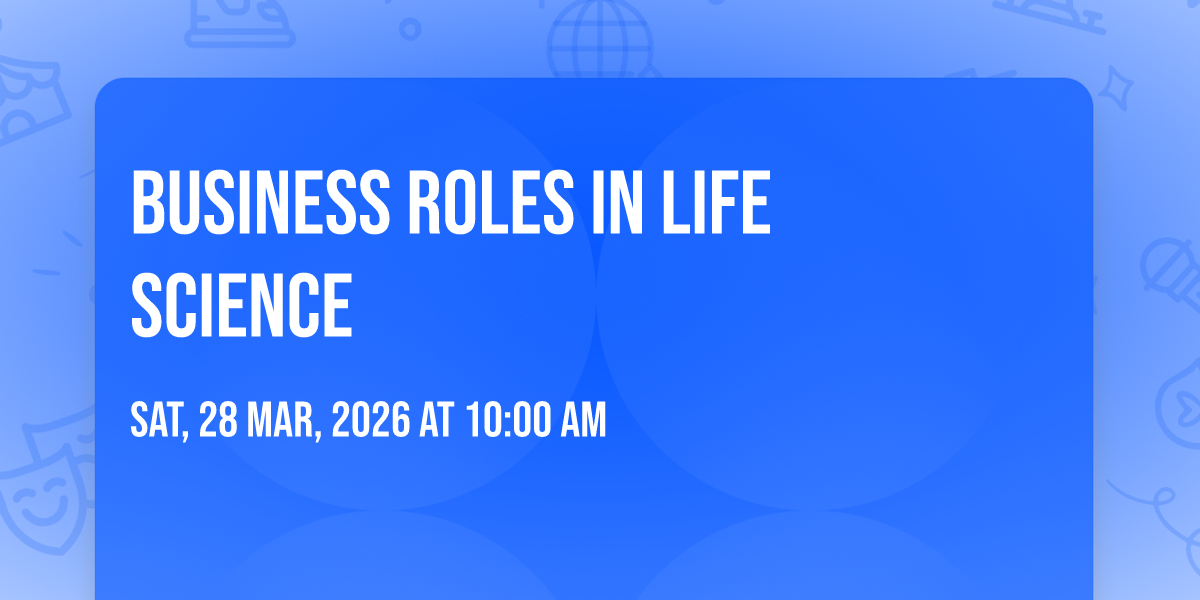 BUSINESS ROLES IN LIFE SCIENCE

SAT, 28 MAR, 2026 AT 10:00 AM